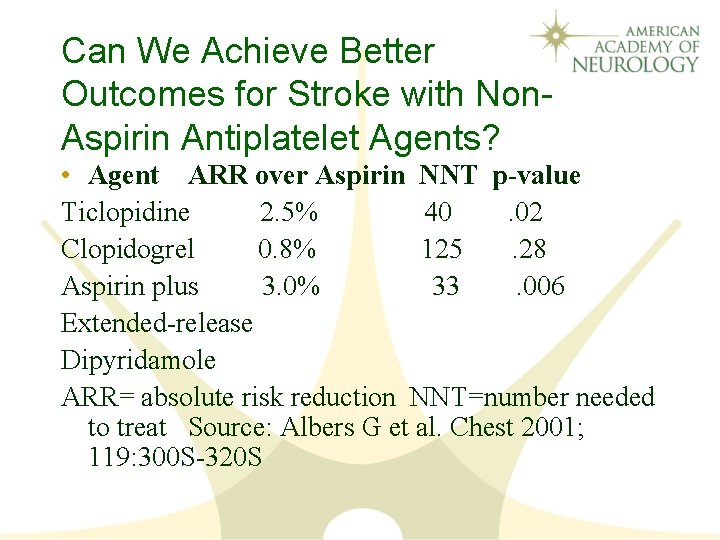 AMERICAN ACADEMY OF NEUROLOGY

Can We Achieve Better Outcomes for Stroke with Non-Aspirin Antiplatelet Agents?

| Agent | ARR over Aspirin | NNT | p-value |
|---|---|---|---|
| Ticlopidine | 2.5% | 40 | .02 |
| Clopidogrel | 0.8% | 125 | .28 |
| Aspirin plus Extended-release Dipyridamole | 3.0% | 33 | .006 |

ARR= absolute risk reduction NNT=number needed to treat Source: Albers G et al. Chest 2001; 119:300S-320S